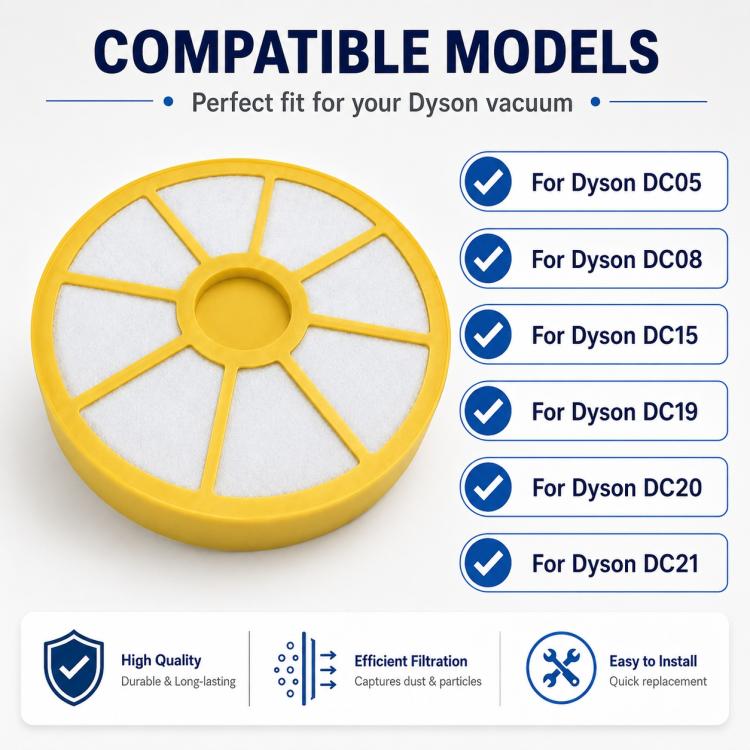 COMPATIBLE MODELS

Perfect fit for your Dyson vacuum

For Dyson DC05

For Dyson DC08

For Dyson DC15

For Dyson DC19

For Dyson DC20

For Dyson DC21

High Quality
Durable & Long-lasting

Efficient Filtration
Captures dust & particles

Easy to Install
Quick replacement